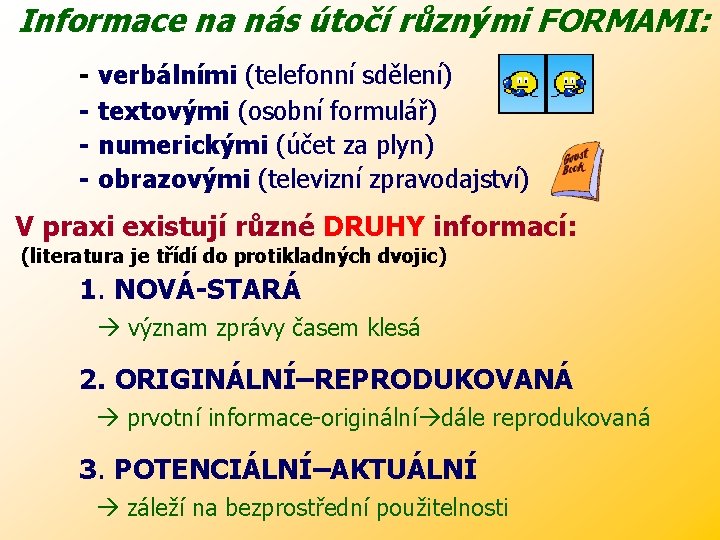 Informace na nás útočí různými FORMAMI:

- verbálními (telefonní sdělení)
- textovými (osobní formulář)
- numerickými (účet za plyn)
- obrazovými (televizní zpravodajství)

Guest Book

V praxi existují různé DRUHY informací:
(literatura je třídí do protikladných dvojic)

1. NOVÁ-STARÁ
→ význam zprávy časem klesá

2. ORIGINÁLNÍ–REPRODUKOVANÁ
→ prvotní informace-originální→dále reprodukovaná

3. POTENCIÁLNÍ–AKTUÁLNÍ
→ záleží na bezprostřední použitelnosti